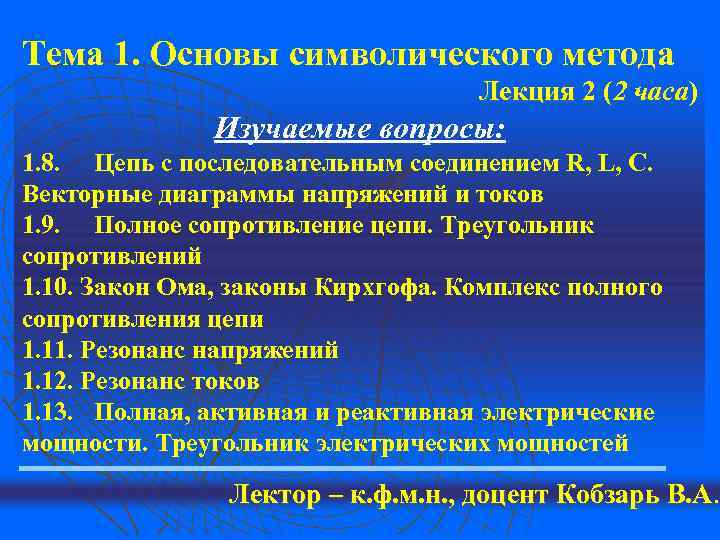 Тема 1. Основы символического метода

Лекция 2 (2 часа)

Изучаемые вопросы:

1.8. Цепь с последовательным соединением R, L, C. Векторные диаграммы напряжений и токов

1.9. Полное сопротивление цепи. Треугольник сопротивлений

1.10. Закон Ома, законы Кирхгофа. Комплекс полного сопротивления цепи

1.11. Резонанс напряжений

1.12. Резонанс токов

1.13. Полная, активная и реактивная электрические мощности. Треугольник электрических мощностей

Лектор – к.ф.м.н., доцент Кобзарь В.А.